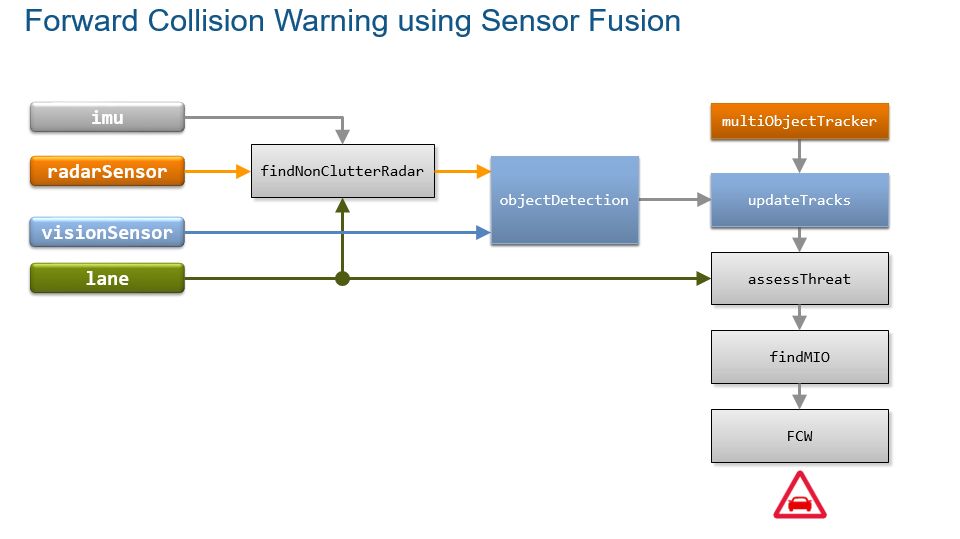 Forward Collision Warning using Sensor Fusion

imu

radarSensor

visionSensor

lane

findNonClutterRadar

objectDetection

multiObjectTracker

updateTracks

assessThreat

findMIO

FCW